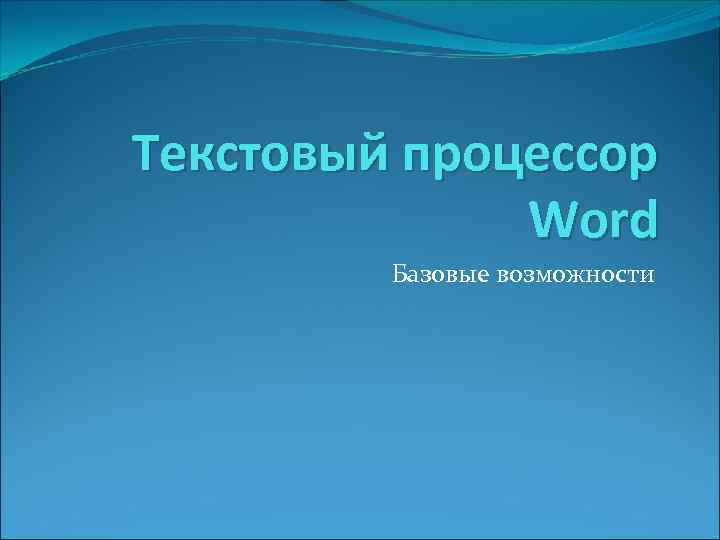 Текстовый процессор Word

Базовые возможности